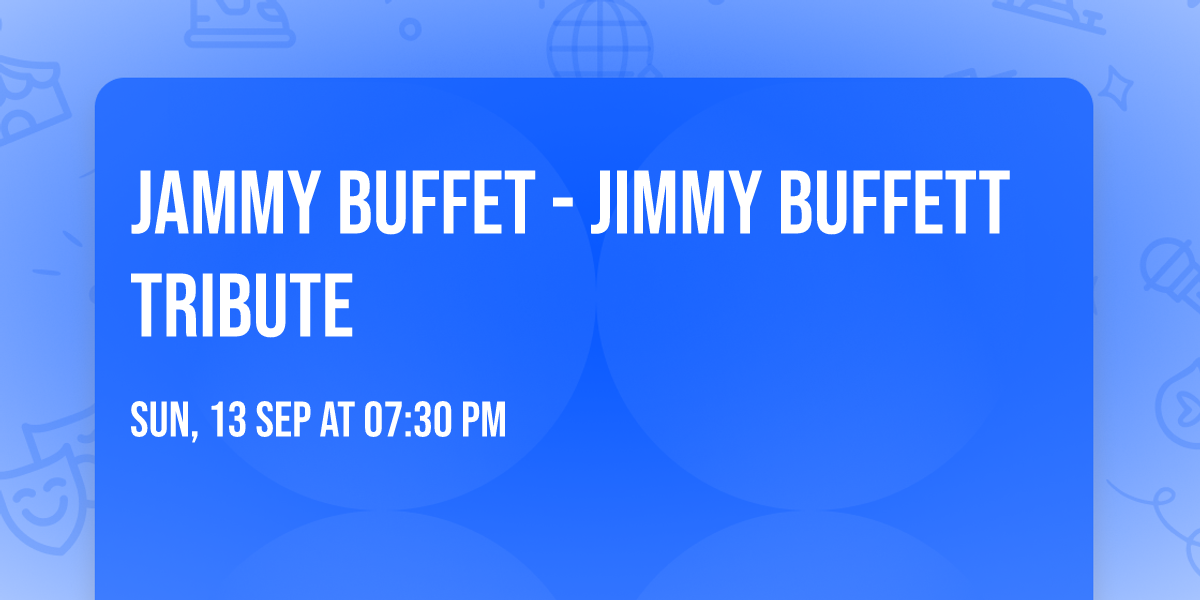 JAMMY BUFFET - JIMMY BUFFETT TRIBUTE

SUN, 13 SEP AT 07:30 PM